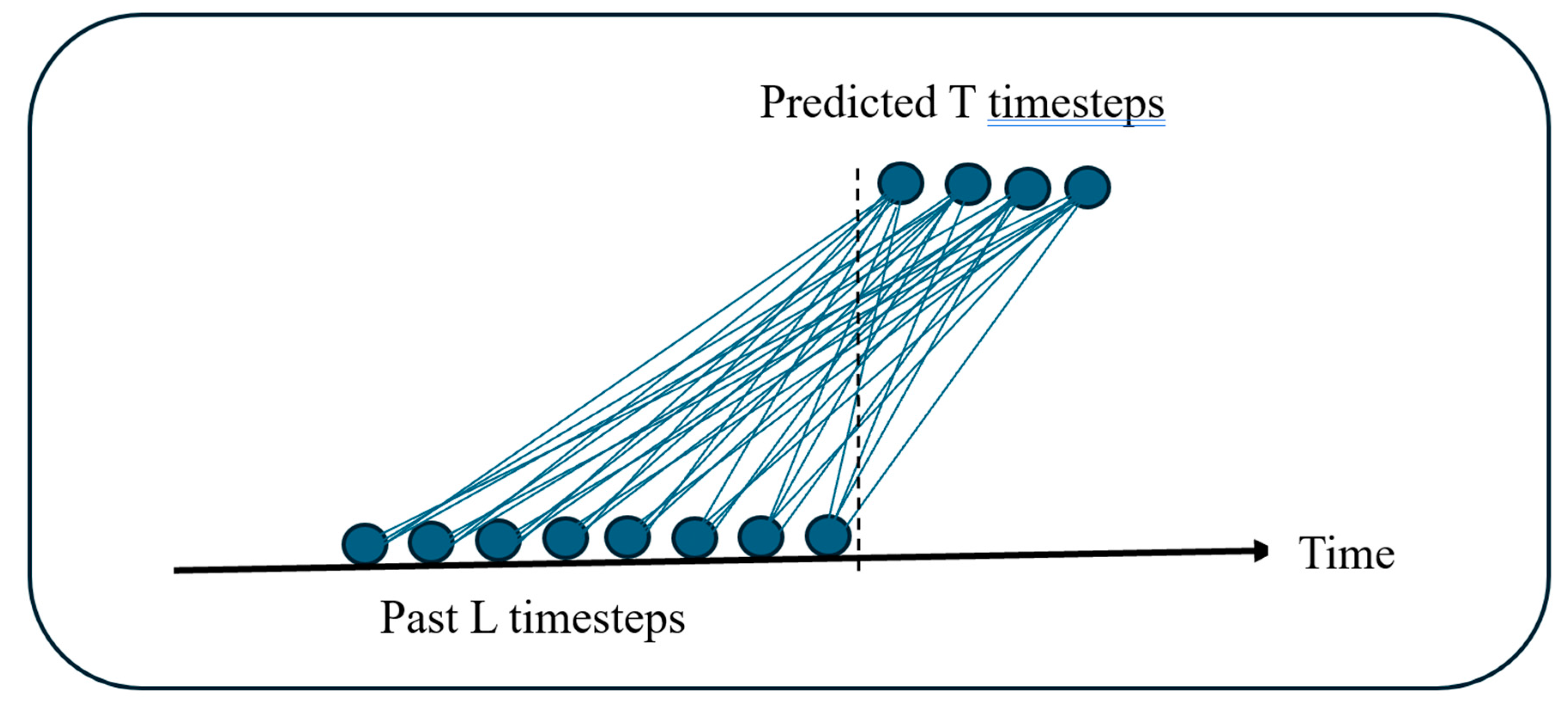 Predicted T timesteps

Time

Past L timesteps